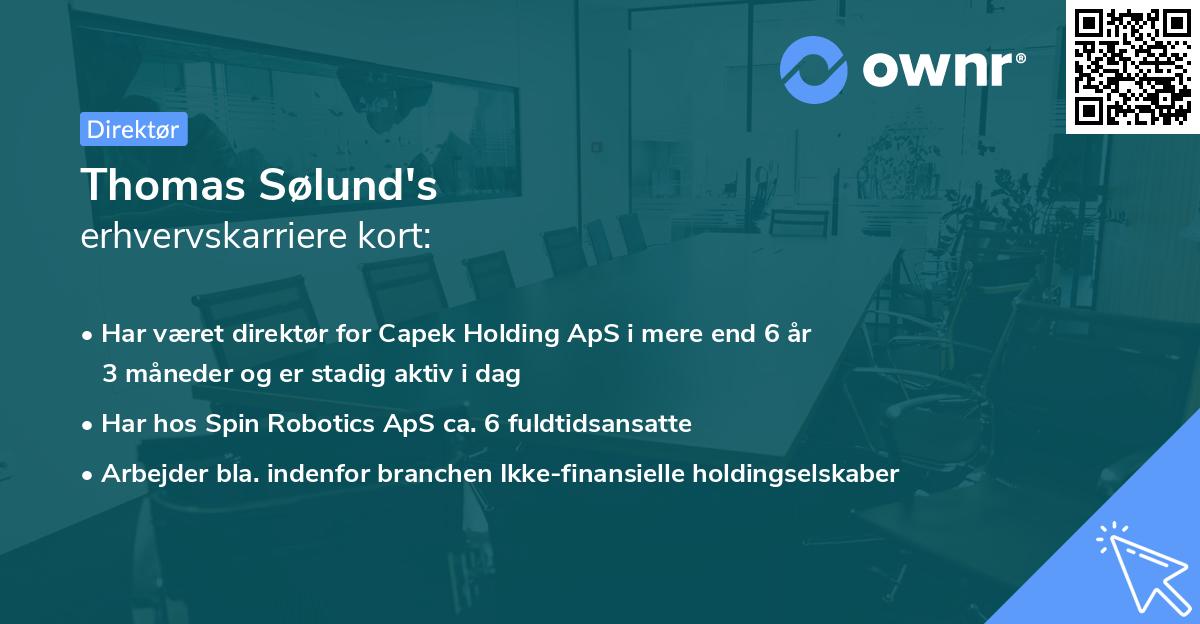 ownr®

Direktør

Thomas Sølund's
erhvervskarriere kort:

• Har været direktør for Capek Holding ApS i mere end 6 år 3 måneder og er stadig aktiv i dag

• Har hos Spin Robotics ApS ca. 6 fuldtidsansatte

• Arbejder bla. indenfor branchen Ikke-finansielle holdingselskaber